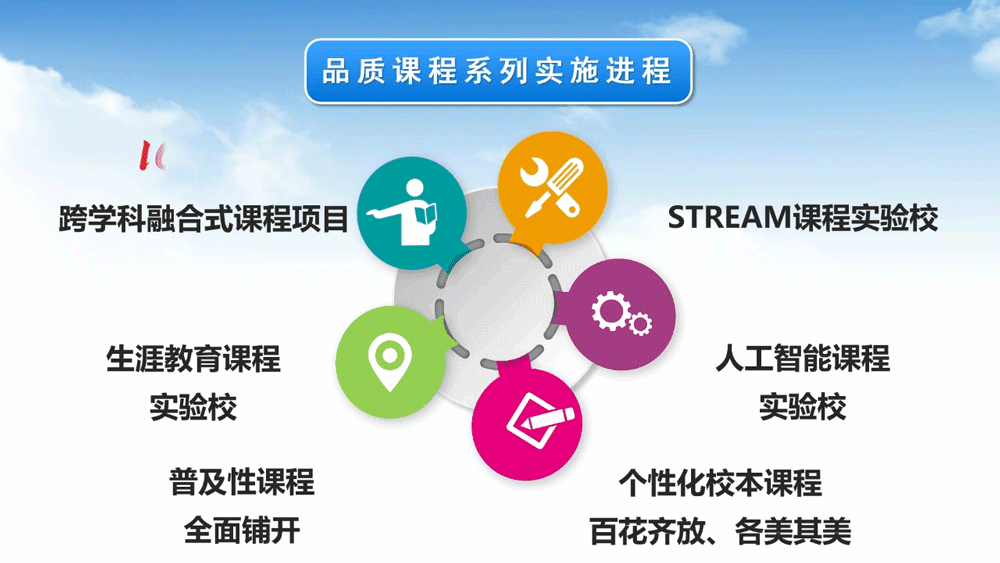 品质课程系列实施进程

跨学科融合式课程项目

STREAM课程实验校

生涯教育课程
实验校

人工智能课程
实验校

普及性课程
全面铺开

个性化校本课程
百花齐放、各美其美